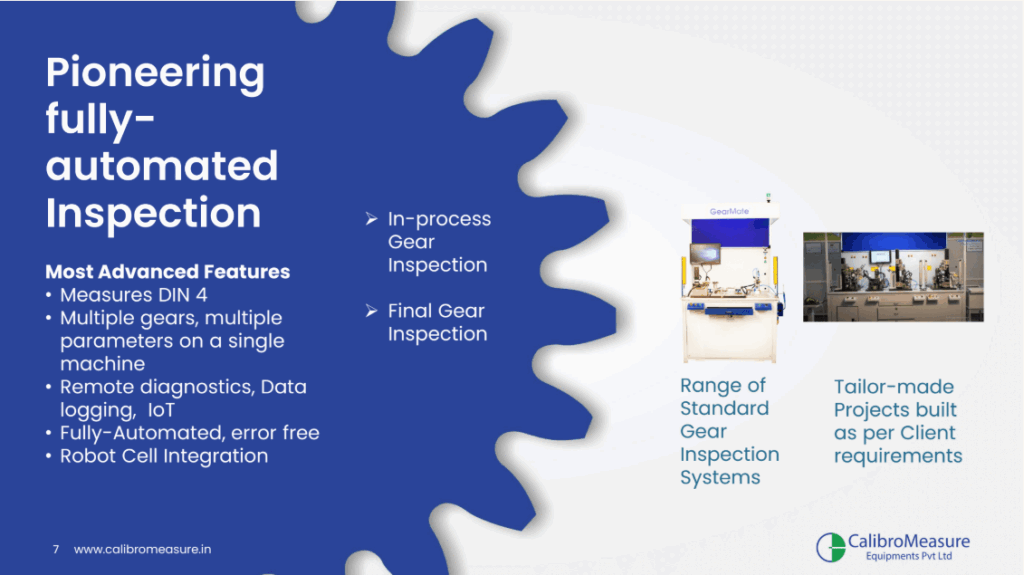 Pioneering fully-automated Inspection

Most Advanced Features
• Measures DIN 4
• Multiple gears, multiple parameters on a single machine
• Remote diagnostics, Data logging, IoT
• Fully-Automated, error free
• Robot Cell Integration

➢ In-process Gear Inspection

➢ Final Gear Inspection

GearMate

Range of Standard Gear Inspection Systems

Tailor-made Projects built as per Client requirements

7 www.calibromeasure.in

CalibroMeasure Equipments Pvt Ltd